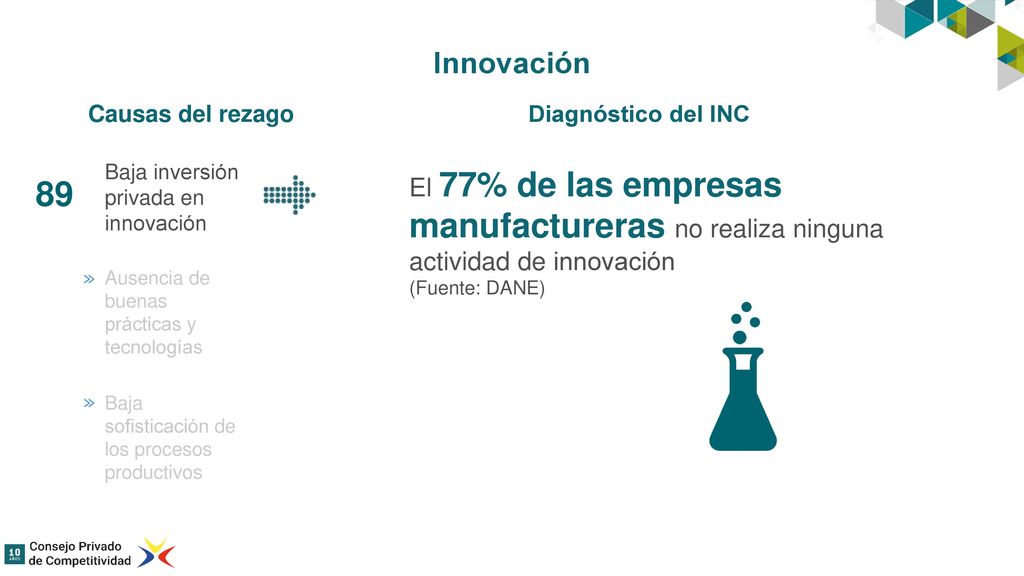 Innovación

Causas del rezago

89

Baja inversión privada en innovación

» Ausencia de buenas prácticas y tecnologías

» Baja sofisticación de los procesos productivos

Diagnóstico del INC

El 77% de las empresas manufactureras no realiza ninguna actividad de innovación
(Fuente: DANE)

10 AÑOS

Consejo Privado de Competitividad